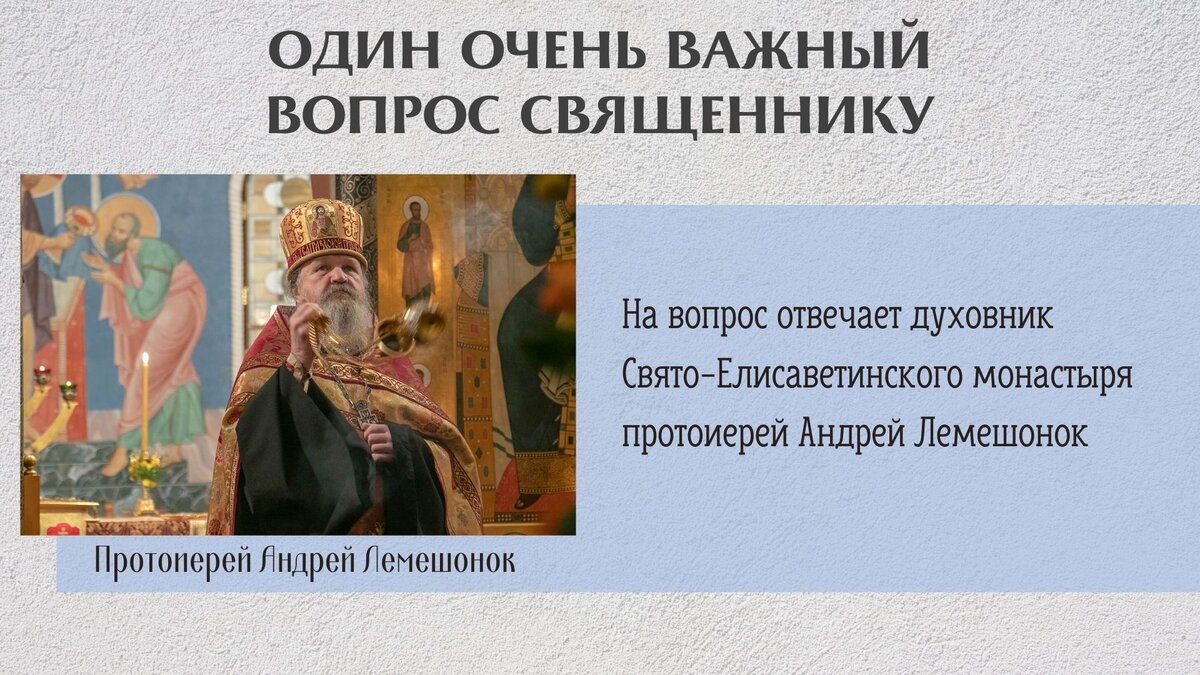 ОДИН ОЧЕНЬ ВАЖНЫЙ ВОПРОС СВЯЩЕННИКУ

На вопрос отвечает духовник Свято-Елисаветинского монастыря протоиерей Андрей Лемешонок

Протоиерей Андрей Лемешонок